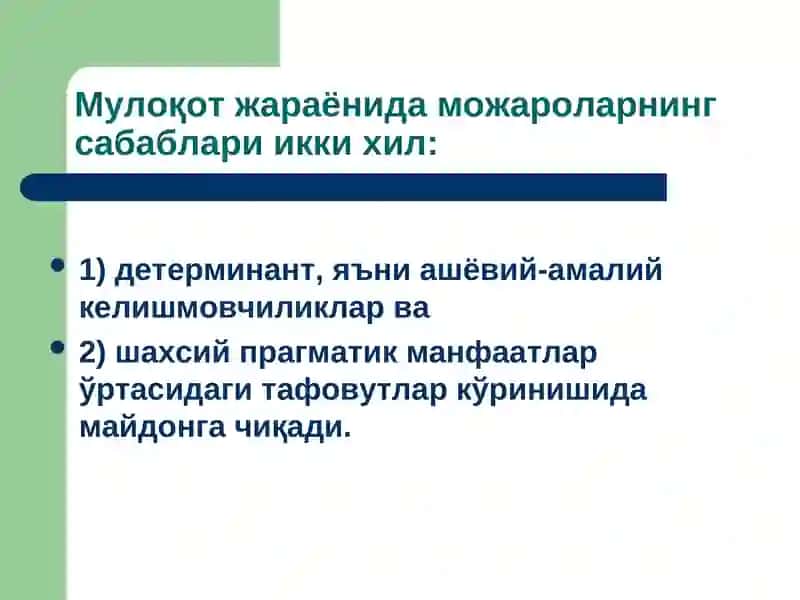 Мулоқот жараёнида можароларнинг сабаблари икки хил:

• 1) детерминант, яъни ашёвий-амалий келишмовчиликлар ва

• 2) шахсий прагматик манфаатлар ўртасидаги тафовутлар кўринишида майдонга чиқади.